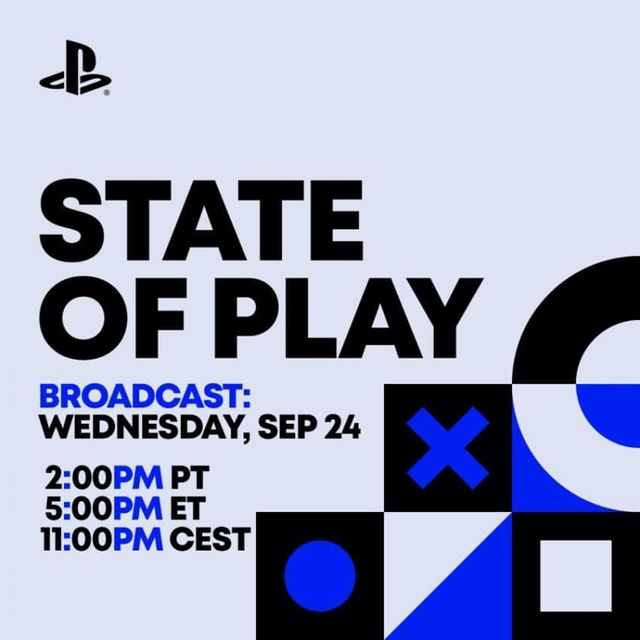 STATE OF PLAY

BROADCAST:
WEDNESDAY, SEP 24

2:00PM PT
5:00PM ET
11:00PM CEST